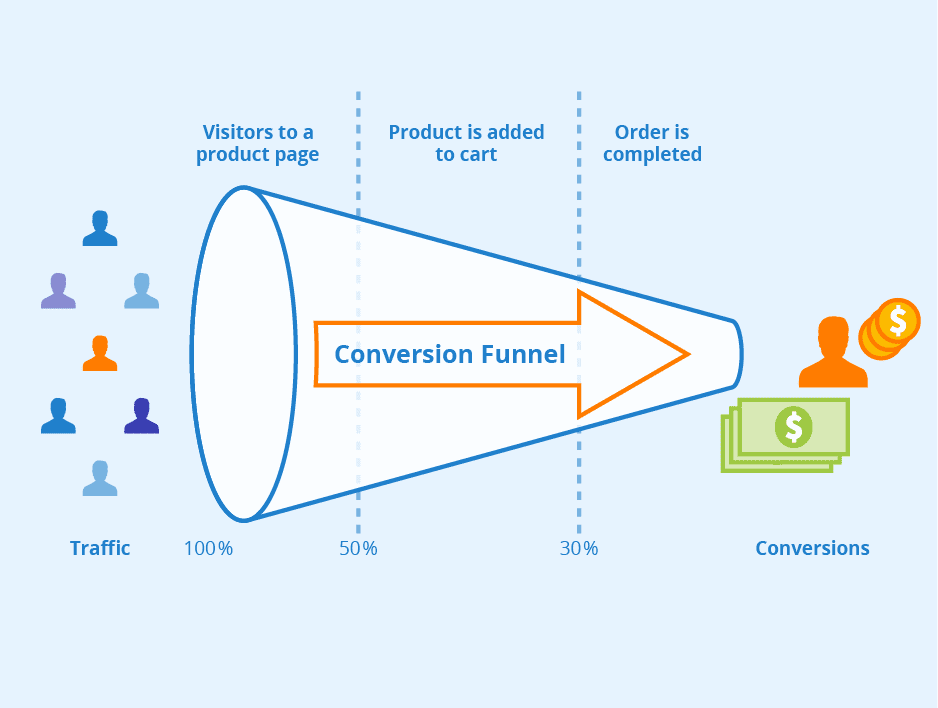 Visitors to a product page

Product is added to cart

Order is completed

Conversion Funnel

$

$

Traffic

100%

50%

30%

Conversions